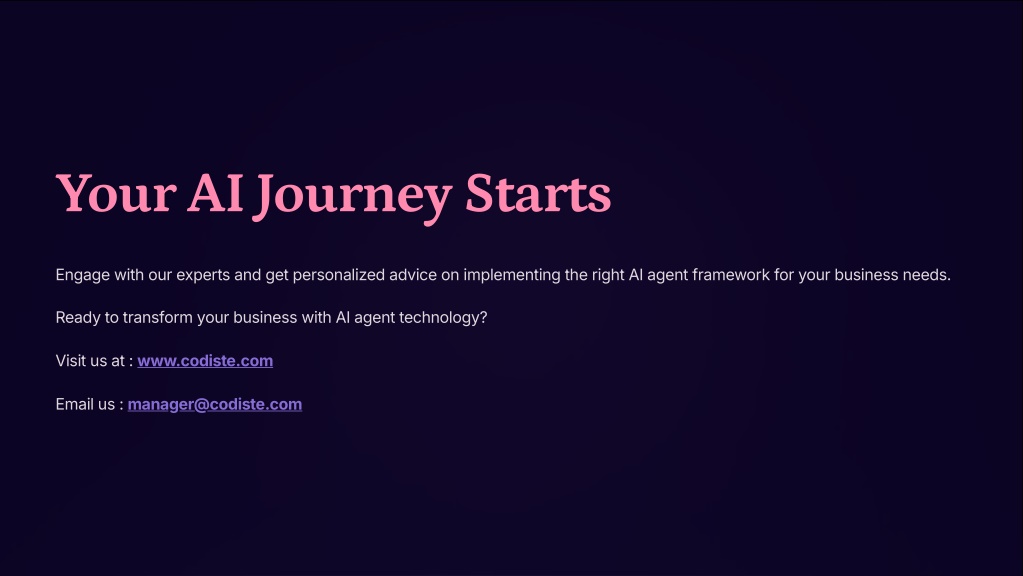 Your AI Journey Starts

Engage with our experts and get personalized advice on implementing the right AI agent framework for your business needs.

Ready to transform your business with AI agent technology?

Visit us at : www.codiste.com

Email us : manager@codiste.com